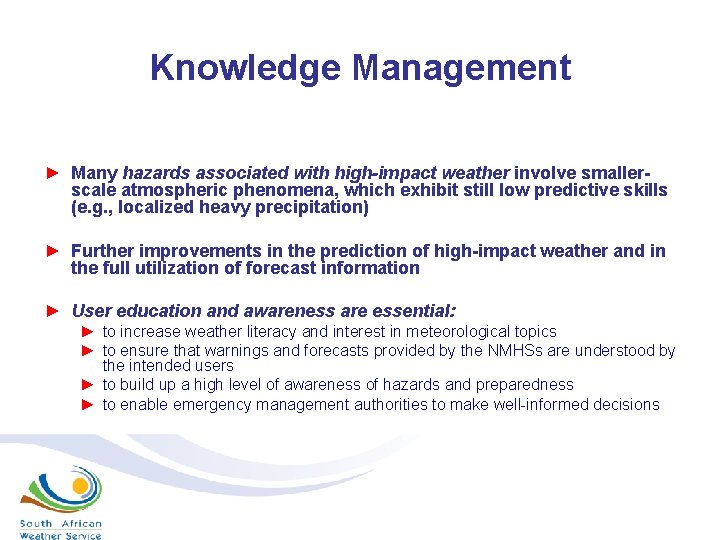 Knowledge Management

► Many hazards associated with high-impact weather involve smaller-scale atmospheric phenomena, which exhibit still low predictive skills (e.g., localized heavy precipitation)

► Further improvements in the prediction of high-impact weather and in the full utilization of forecast information

► User education and awareness are essential:
► to increase weather literacy and interest in meteorological topics
► to ensure that warnings and forecasts provided by the NMHSs are understood by the intended users
► to build up a high level of awareness of hazards and preparedness
► to enable emergency management authorities to make well-informed decisions

South African Weather Service